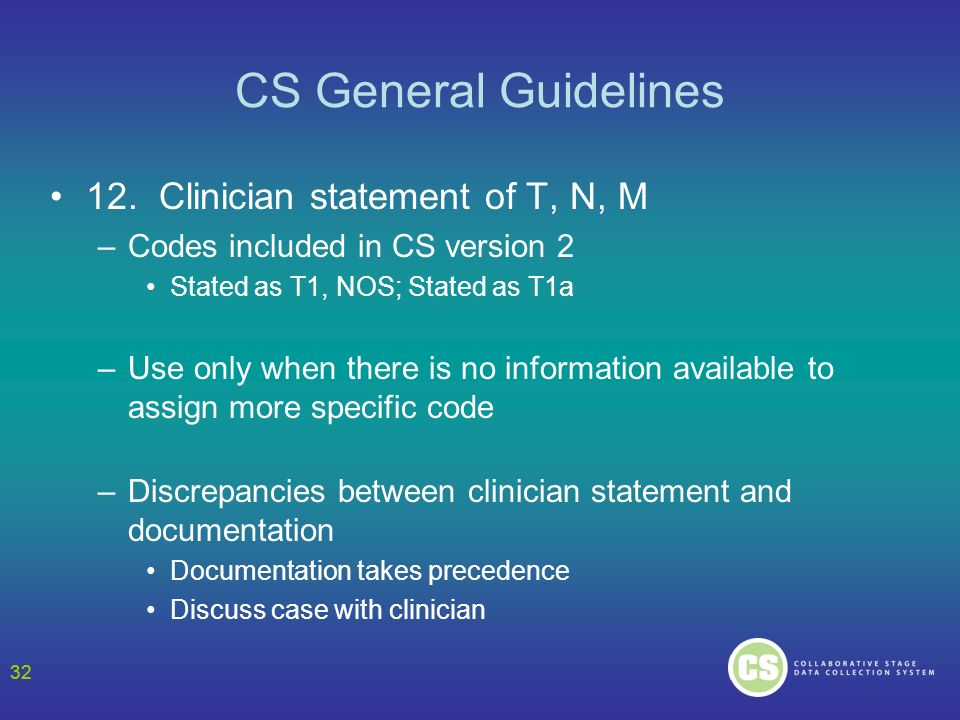 CS General Guidelines

• 12. Clinician statement of T, N, M

– Codes included in CS version 2

• Stated as T1, NOS; Stated as T1a

– Use only when there is no information available to assign more specific code

– Discrepancies between clinician statement and documentation

• Documentation takes precedence

• Discuss case with clinician

32

CS COLLABORATIVE STAGE DATA COLLECTION SYSTEM